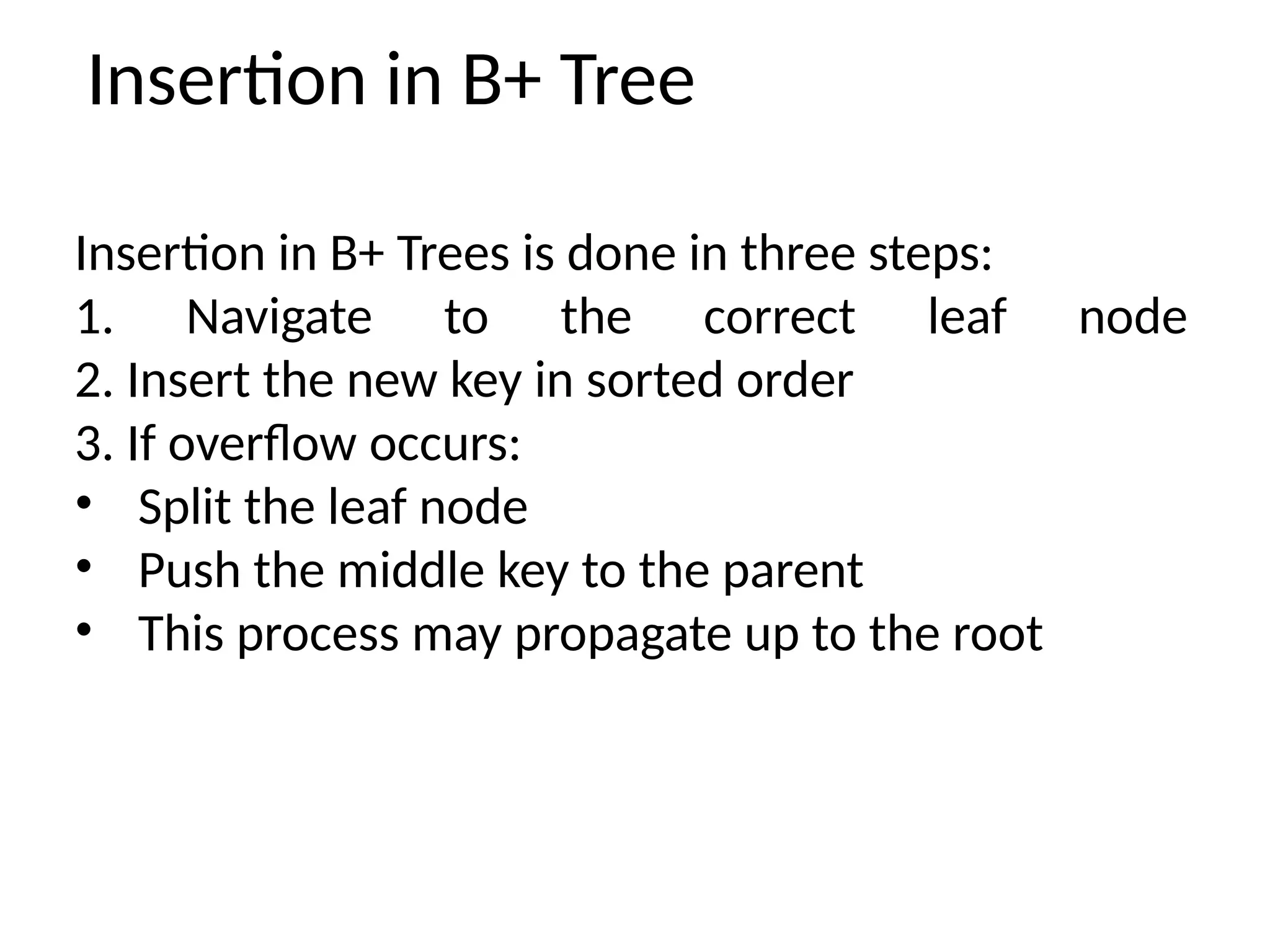 Insertion in B+ Tree

Insertion in B+ Trees is done in three steps:
1. Navigate to the correct leaf node
2. Insert the new key in sorted order
3. If overflow occurs:
• Split the leaf node
• Push the middle key to the parent
• This process may propagate up to the root